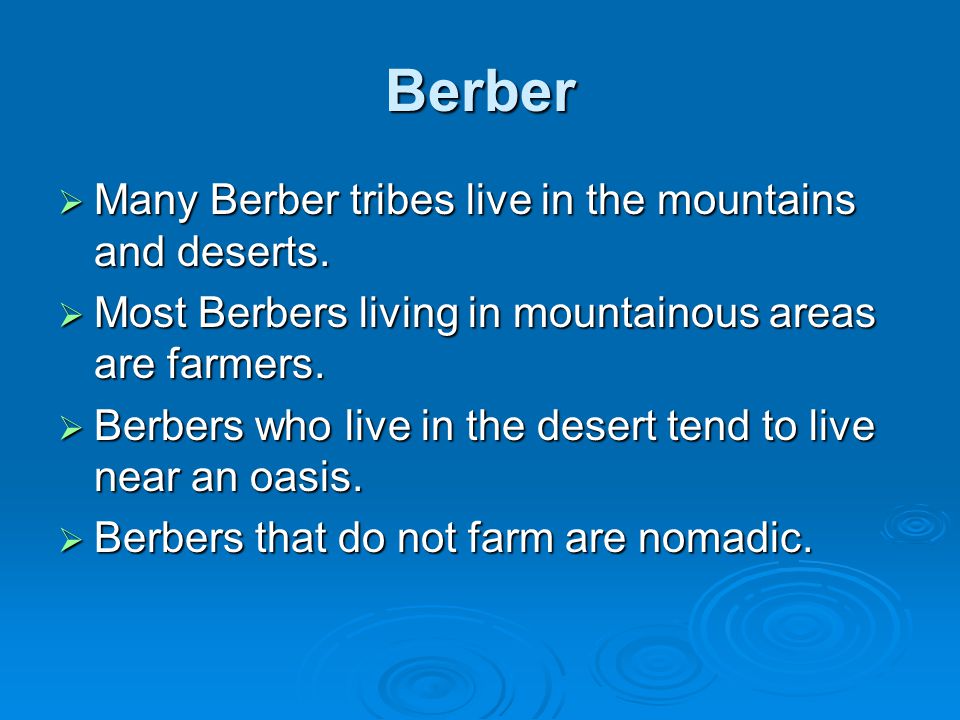 Berber

➢ Many Berber tribes live in the mountains and deserts.

➢ Most Berbers living in mountainous areas are farmers.

➢ Berbers who live in the desert tend to live near an oasis.

➢ Berbers that do not farm are nomadic.